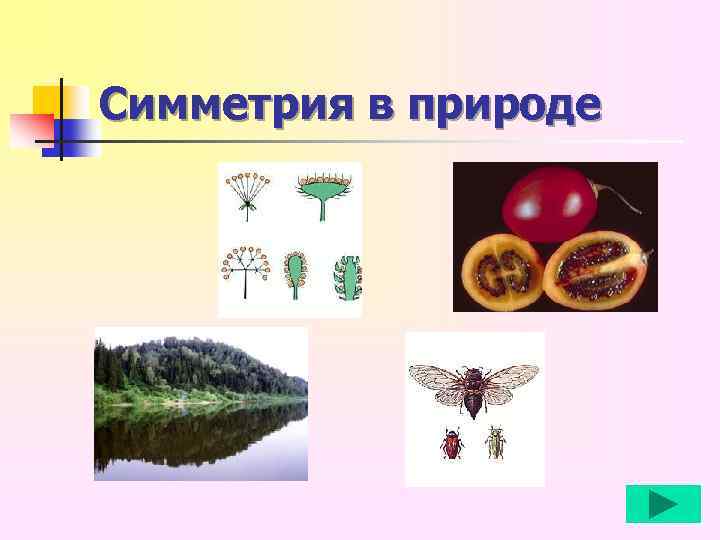 Симметрия в природе